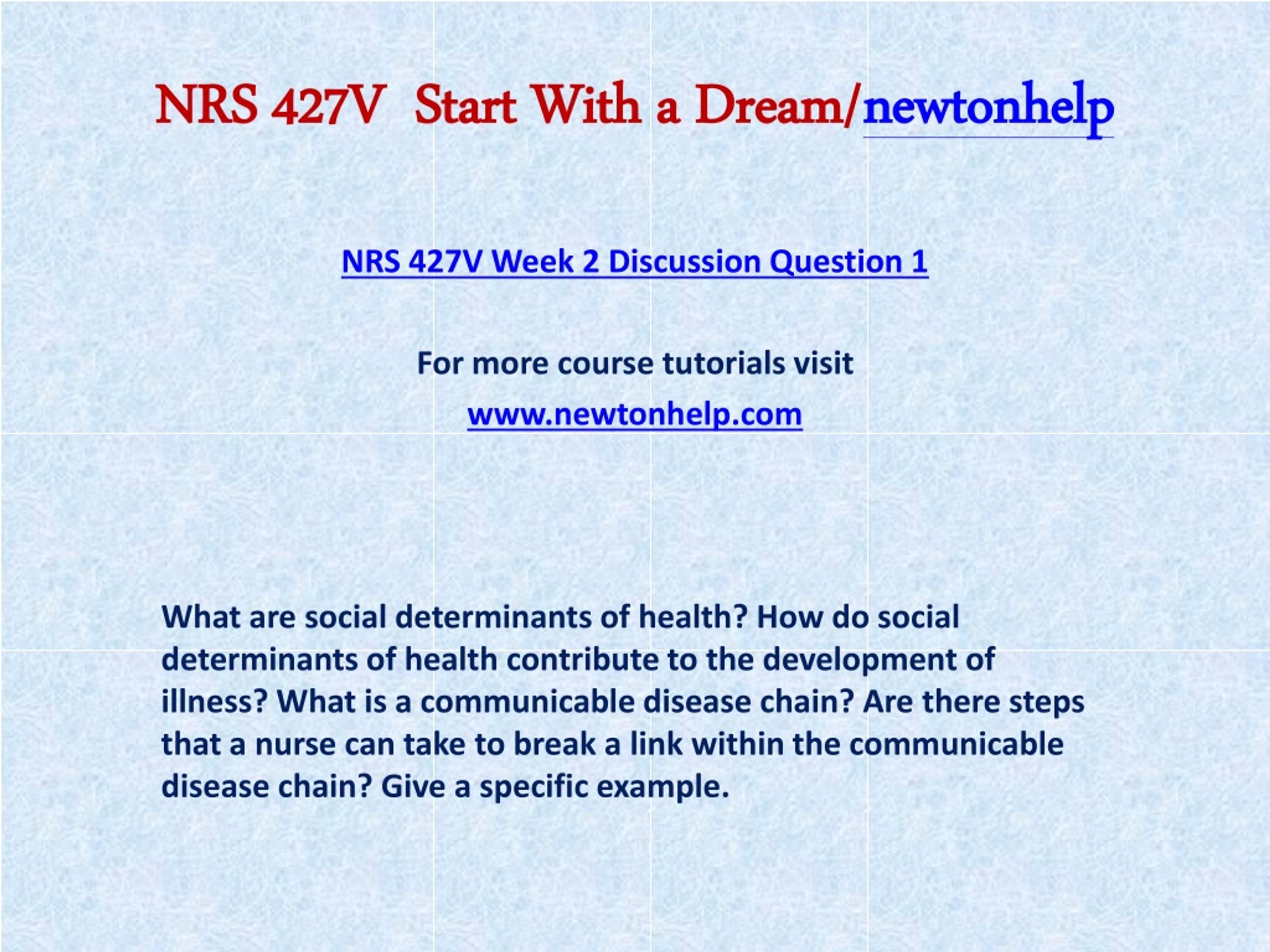 NRS 427V Start With a Dream/newtonhelp

NRS 427V Week 2 Discussion Question 1

For more course tutorials visit

www.newtonhelp.com

What are social determinants of health? How do social determinants of health contribute to the development of illness? What is a communicable disease chain? Are there steps that a nurse can take to break a link within the communicable disease chain? Give a specific example.